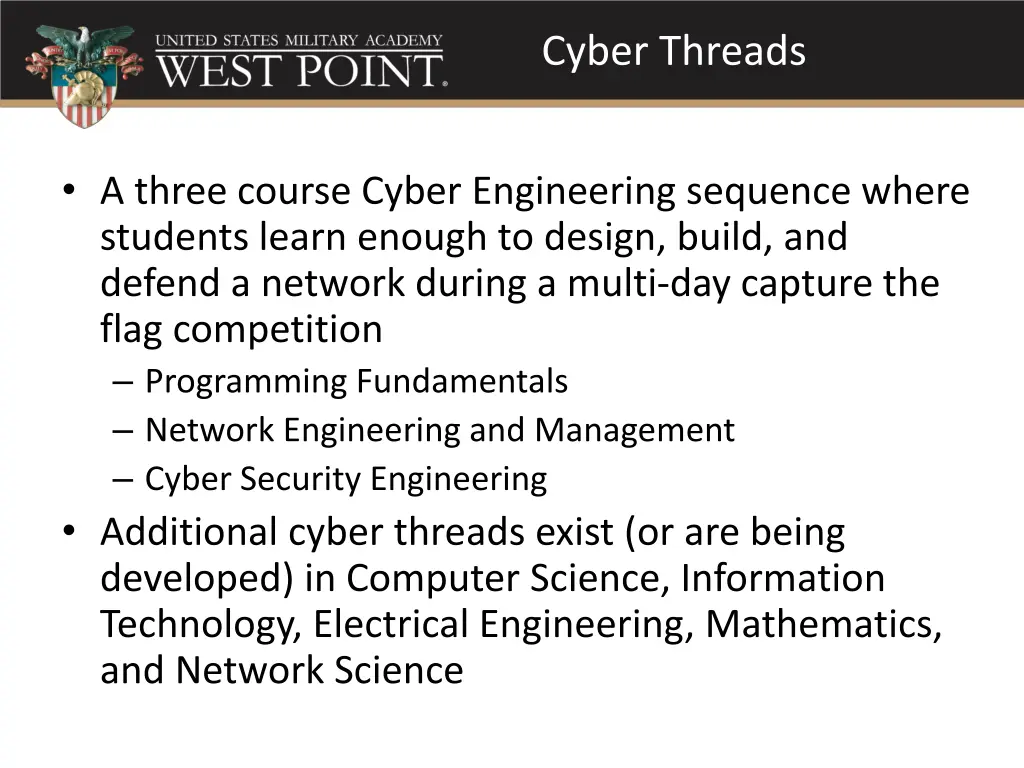 UNITED STATES MILITARY ACADEMY
WEST POINT.

Cyber Threads

• A three course Cyber Engineering sequence where students learn enough to design, build, and defend a network during a multi-day capture the flag competition
– Programming Fundamentals
– Network Engineering and Management
– Cyber Security Engineering
• Additional cyber threads exist (or are being developed) in Computer Science, Information Technology, Electrical Engineering, Mathematics, and Network Science